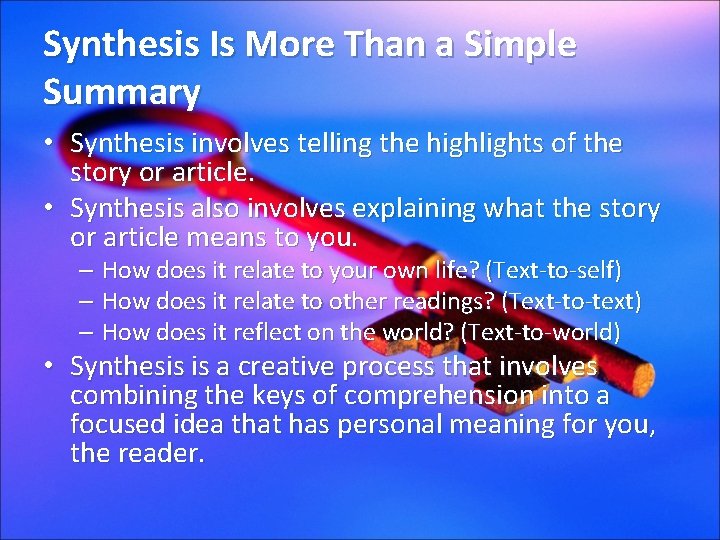 Synthesis Is More Than a Simple Summary

• Synthesis involves telling the highlights of the story or article.
• Synthesis also involves explaining what the story or article means to you.
  – How does it relate to your own life? (Text-to-self)
  – How does it relate to other readings? (Text-to-text)
  – How does it reflect on the world? (Text-to-world)
• Synthesis is a creative process that involves combining the keys of comprehension into a focused idea that has personal meaning for you, the reader.